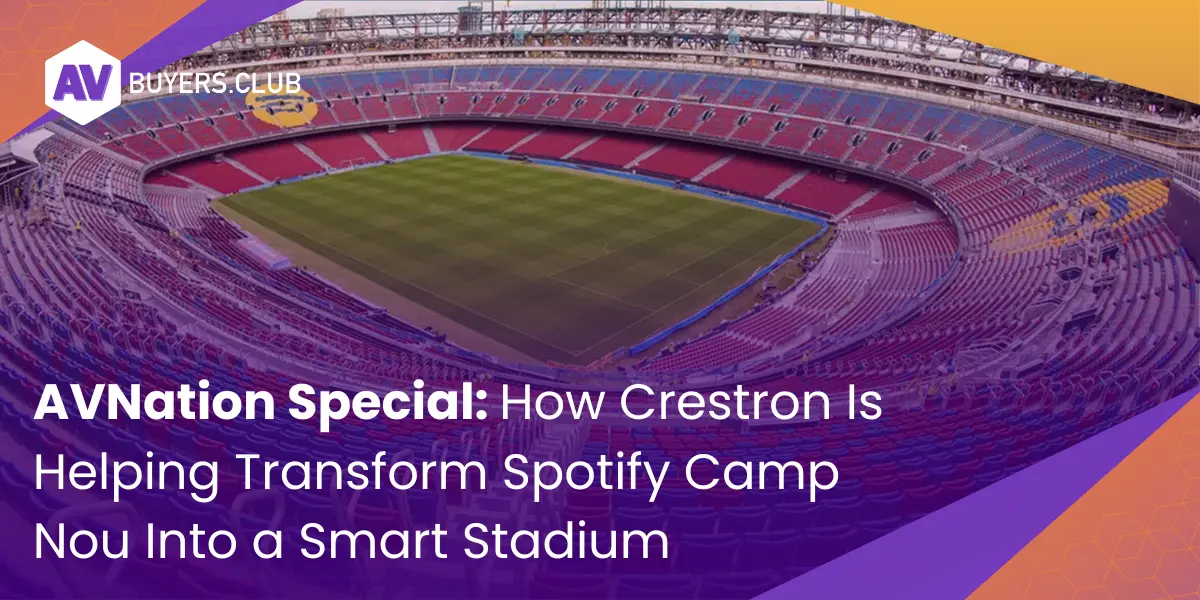 AV BUYERS.CLUB

AVNation Special: How Crestron Is Helping Transform Spotify Camp Nou Into a Smart Stadium